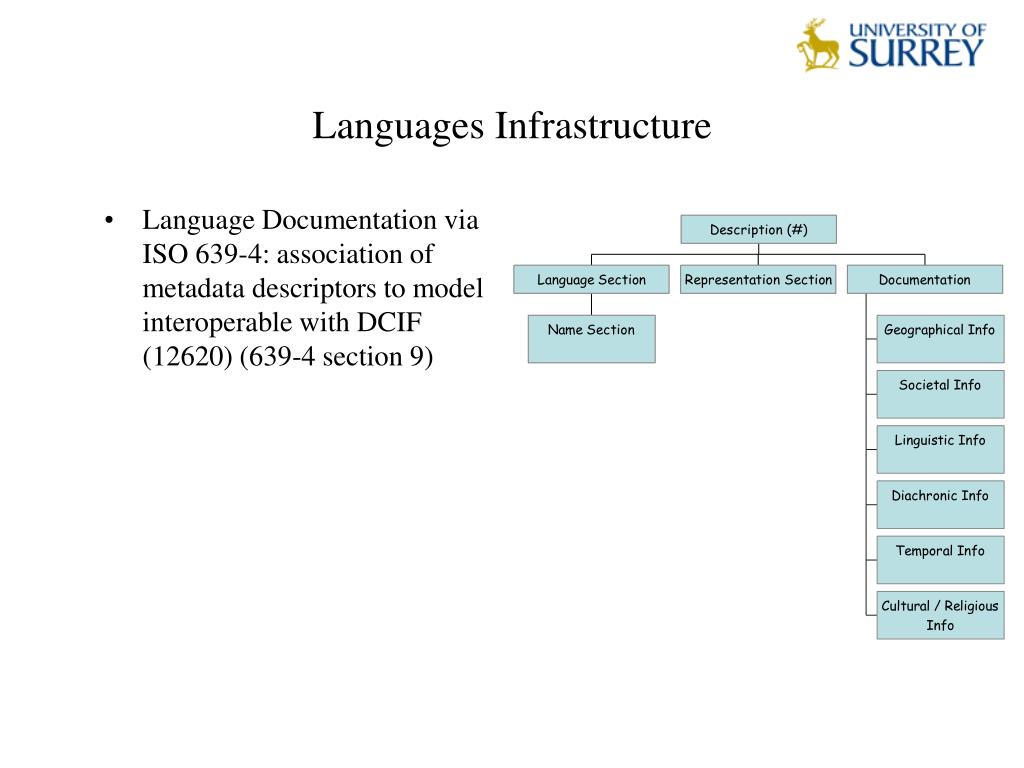 UNIVERSITY OF SURREY

Languages Infrastructure

• Language Documentation via ISO 639-4: association of metadata descriptors to model interoperable with DCIF (12620) (639-4 section 9)

Description (#)

Language Section

Representation Section

Documentation

Name Section

Geographical Info

Societal Info

Linguistic Info

Diachronic Info

Temporal Info

Cultural / Religious Info